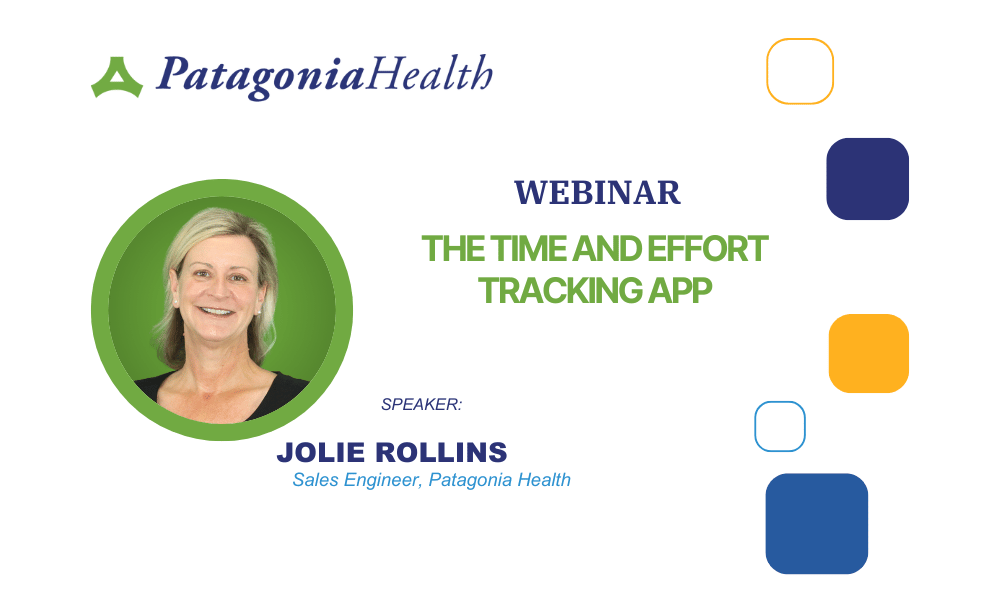 PatagoniaHealth

WEBINAR

THE TIME AND EFFORT TRACKING APP

SPEAKER:

JOLIE ROLLINS

Sales Engineer, Patagonia Health